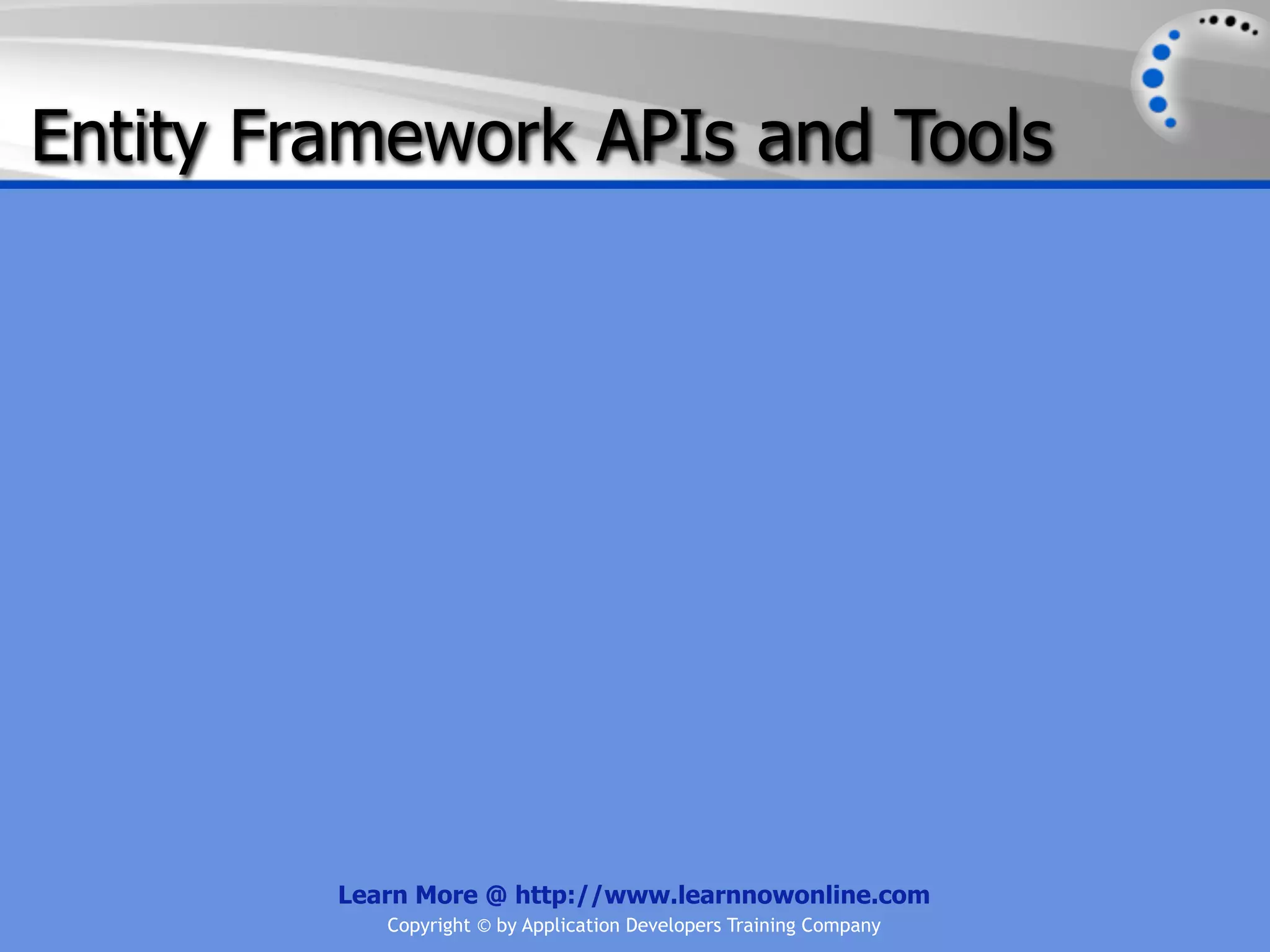 Entity Framework APIs and Tools

Learn More @ http://www.learnnowonline.com
Copyright © by Application Developers Training Company